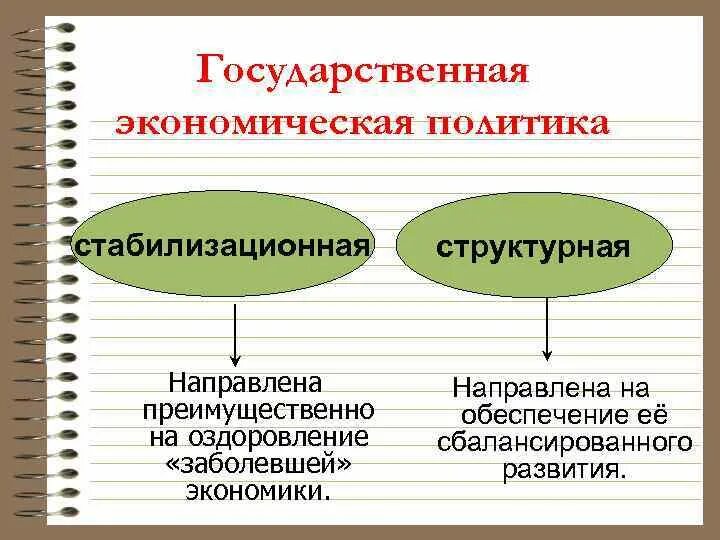 Государственная экономическая политика

стабилизационная

структурная

Направлена преимущественно на оздоровление «заболевшей» экономики.

Направлена на обеспечение её сбалансированного развития.